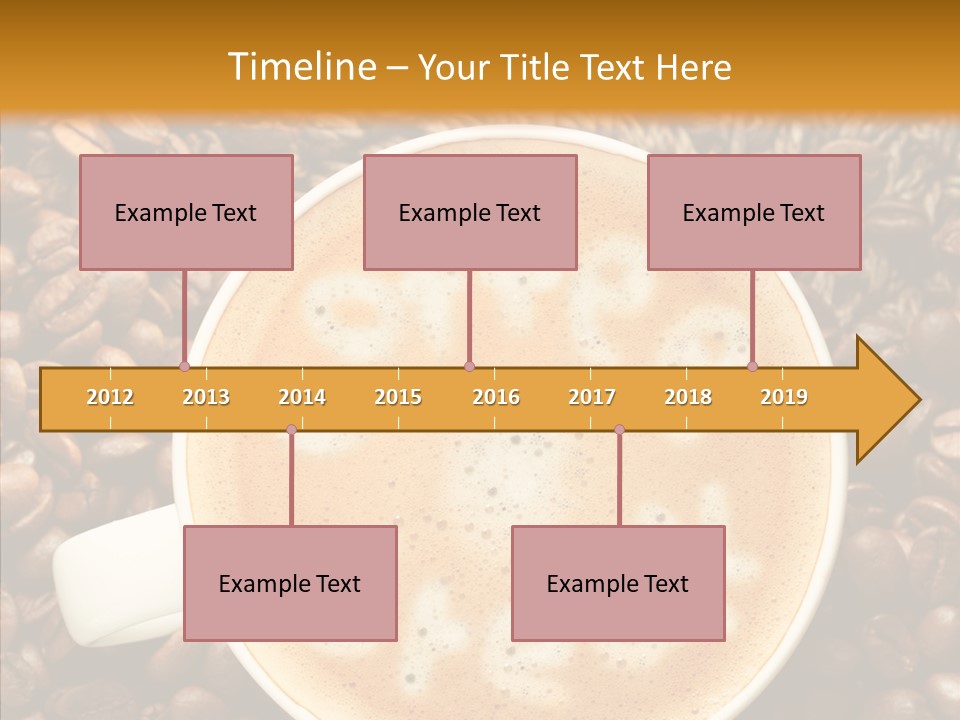 Timeline – Your Title Text Here

Example Text

Example Text

Example Text

2012 2013 2014 2015 2016 2017 2018 2019

Example Text

Example Text